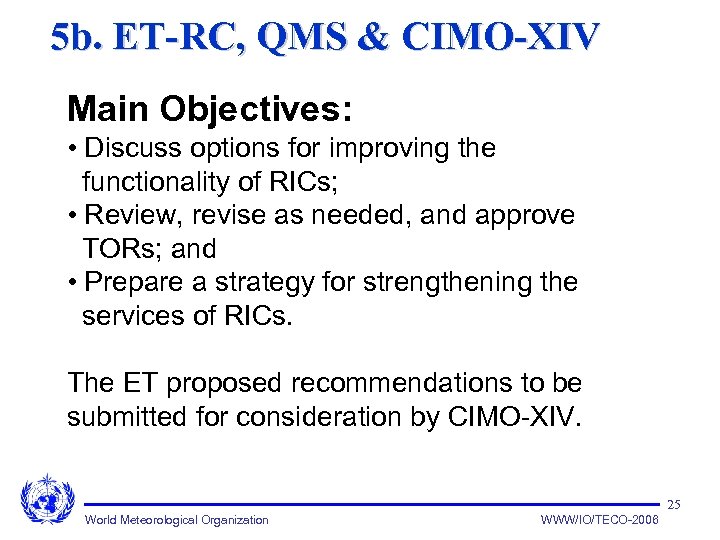 5b. ET-RC, QMS & CIMO-XIV

Main Objectives:
• Discuss options for improving the functionality of RICs;
• Review, revise as needed, and approve TORs; and
• Prepare a strategy for strengthening the services of RICs.

The ET proposed recommendations to be submitted for consideration by CIMO-XIV.

25

World Meteorological Organization

WWW/IO/TECO-2006